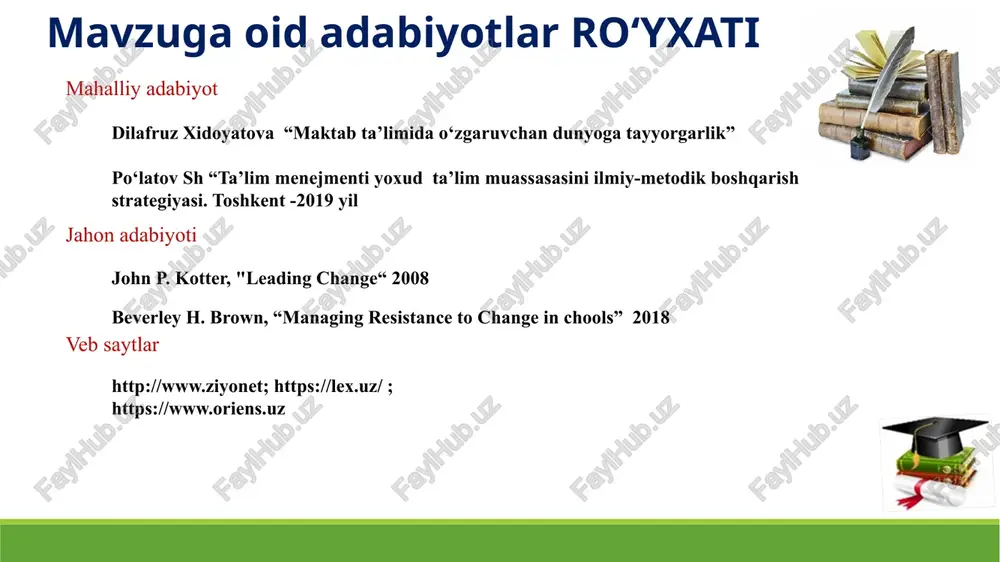 Mavzuga oid adabiyotlar RO‘YXATI

Mahalliy adabiyot

Dilafruz Xidoyatova “Maktab ta’limida o‘zgaruvchan dunyoga tayyorgarlik”

Po‘latov Sh “Ta’lim menejmenti yoxud ta’lim muassasasini ilmiy-metodik boshqarish strategiyasi. Toshkent -2019 yil

Jahon adabiyoti

John P. Kotter, "Leading Change“ 2008

Beverley H. Brown, “Managing Resistance to Change in chools” 2018

Veb saytlar

http://www.ziyonet; https://lex.uz/ ;
https://www.oriens.uz

FaylHub.uz